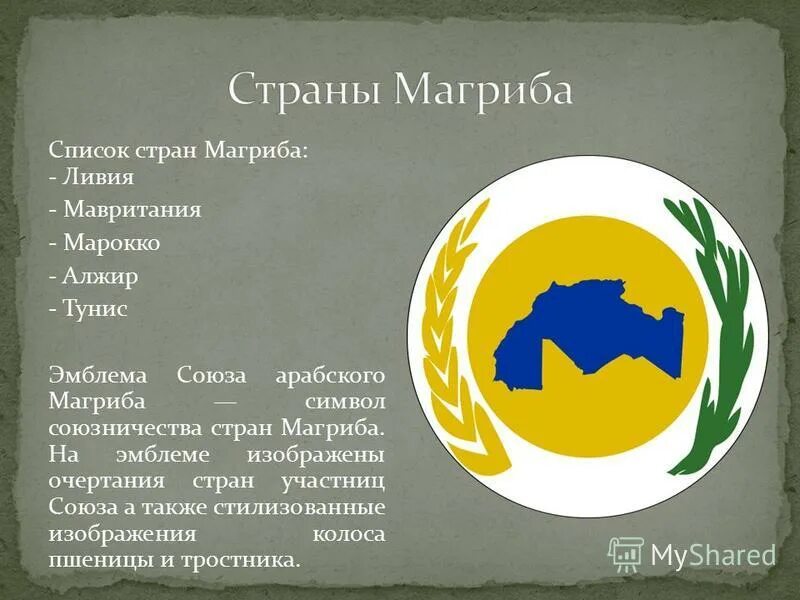 Страны Магриба

Список стран Магриба:
- Ливия
- Мавритания
- Марокко
- Алжир
- Тунис

Эмблема Союза арабского Магриба — символ союзничества стран Магриба. На эмблеме изображены очертания стран участниц Союза а также стилизованные изображения колоса пшеницы и тростника.

MyShared